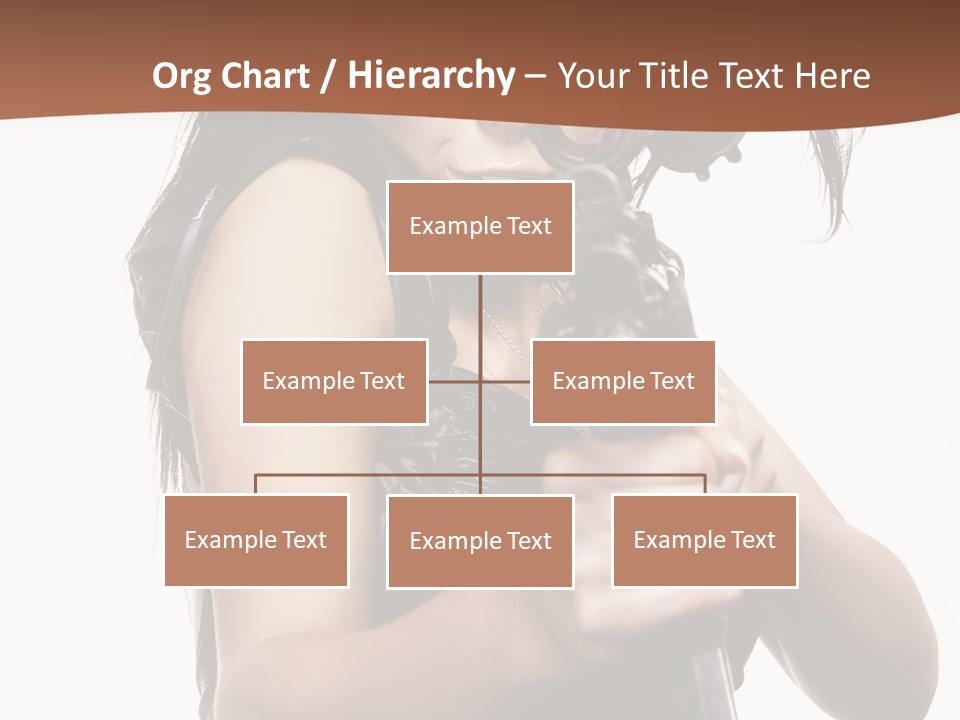 Org Chart / Hierarchy – Your Title Text Here

Example Text

Example Text

Example Text

Example Text

Example Text

Example Text